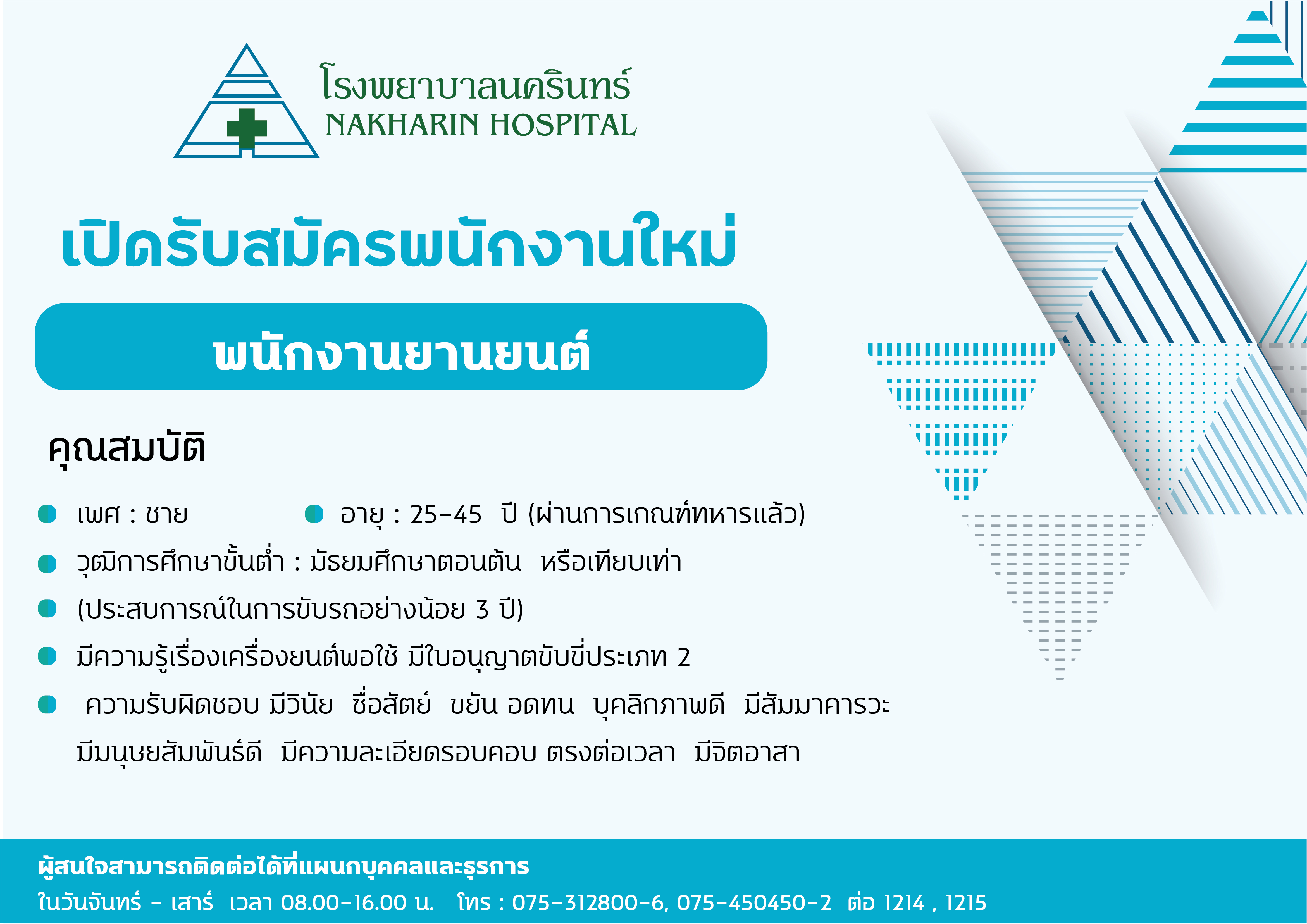 โรงพยาบาลนครินทร์
NAKHARIN HOSPITAL

เปิดรับสมัครพนักงานใหม่

พนักงานยานยนต์

คุณสมบัติ

เพศ : ชาย

อายุ : 25-45 ปี (ผ่านการเกณฑ์ทหารแล้ว)

วุฒิการศึกษาขั้นต่ำ : มัธยมศึกษาตอนต้น หรือเทียบเท่า

(ประสบการณ์ในการขับรถอย่างน้อย 3 ปี)

มีความรู้เรื่องเครื่องยนต์พอใช้ มีใบอนุญาตขับขี่ประเภท 2

ความรับผิดชอบ มีวินัย ซื่อสัตย์ ขยัน อดทน บุคลิกภาพดี มีสัมมาคารวะ มีมนุษยสัมพันธ์ดี มีความละเอียดรอบคอบ ตรงต่อเวลา มีจิตอาสา

ผู้สนใจสามารถติดต่อได้ที่แผนกบุคคลและธุรการ
ในวันจันทร์ - เสาร์ เวลา 08.00-16.00 น. โทร : 075-312800-6, 075-450450-2 ต่อ 1214 , 1215